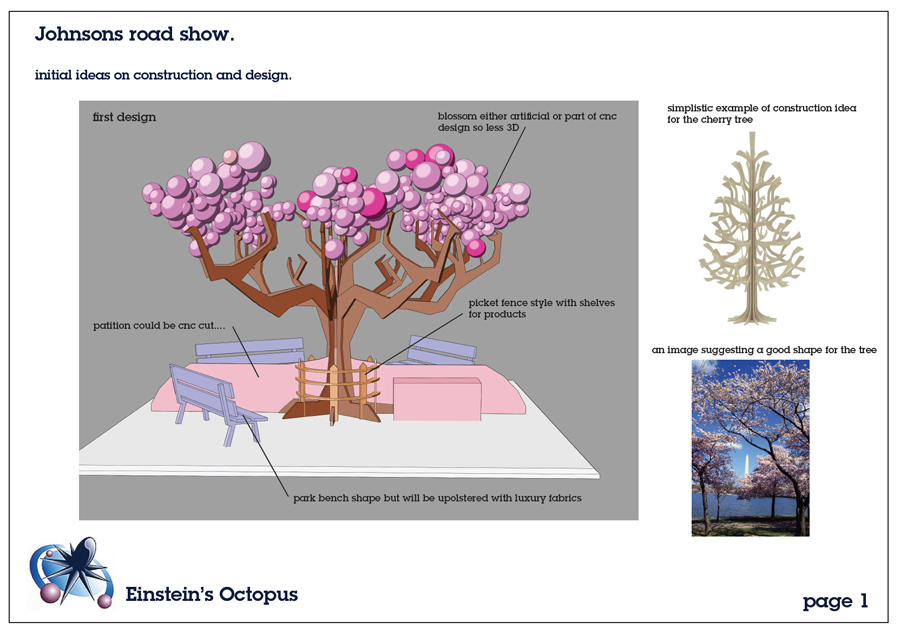 Johnsons road show.

initial ideas on construction and design.

first design

blossom either artificial or part of cnc design so less 3D

picket fence style with shelves for products

patition could be cnc cut....

park bench shape but will be upolstered with luxury fabrics

simplistic example of construction idea for the cherry tree

an image suggesting a good shape for the tree

Einstein's Octopus

page 1